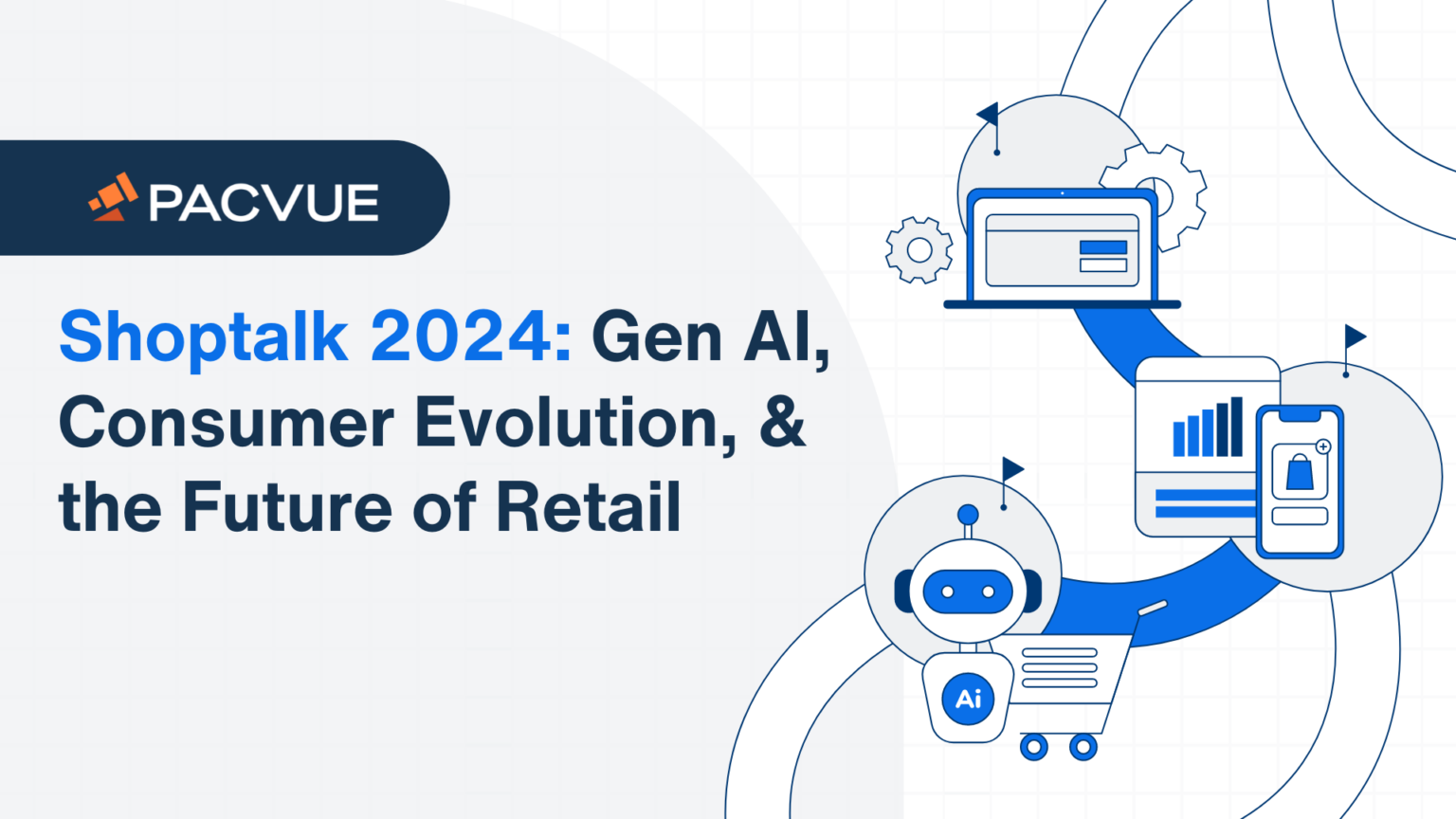 PACVUE

Shoptalk 2024: Gen AI, Consumer Evolution, & the Future of Retail

Ai